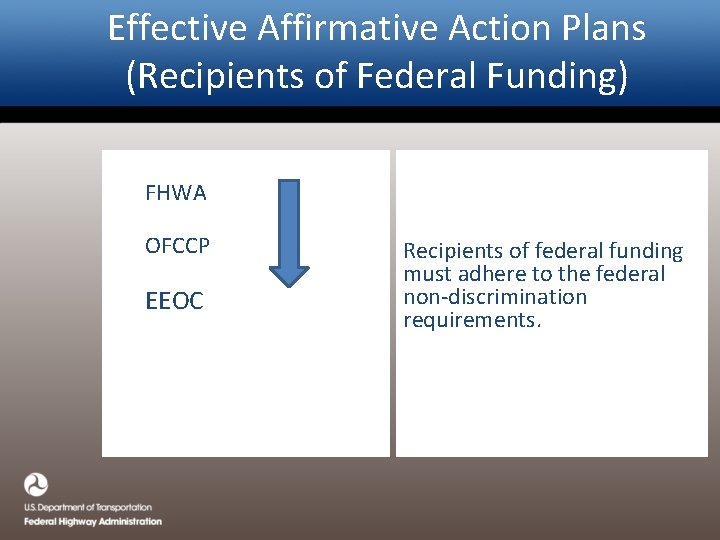 Effective Affirmative Action Plans (Recipients of Federal Funding)

FHWA

OFCCP

EEOC

Recipients of federal funding must adhere to the federal non-discrimination requirements.

U.S. Department of Transportation
Federal Highway Administration